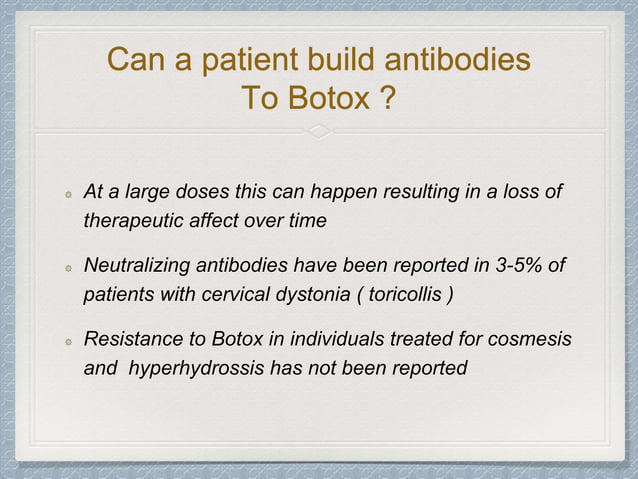 Can a patient build antibodies
To Botox ?

At a large doses this can happen resulting in a loss of therapeutic affect over time

Neutralizing antibodies have been reported in 3-5% of patients with cervical dystonia ( toricollis )

Resistance to Botox in individuals treated for cosmesis and hyperhydrossis has not been reported